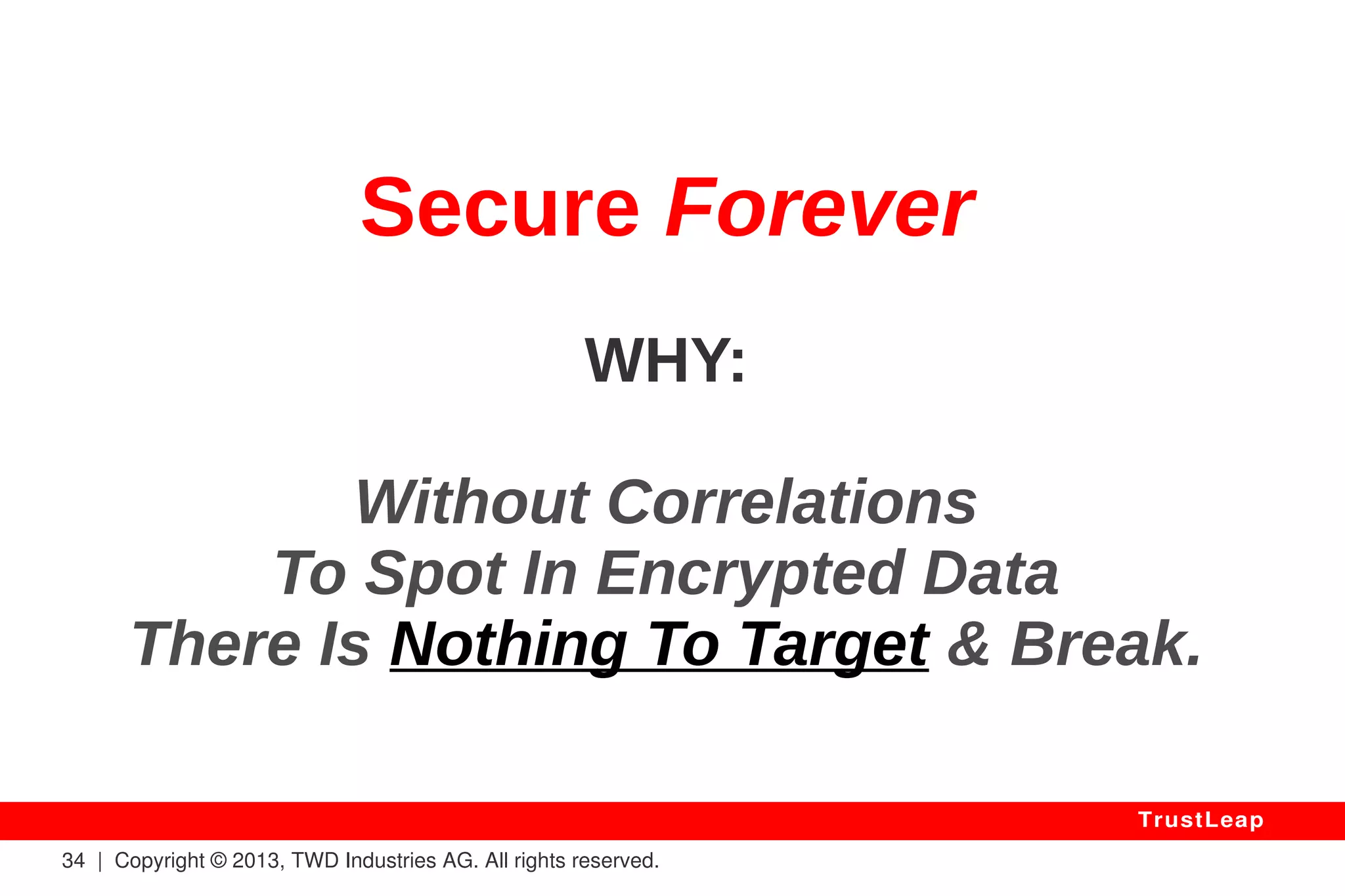 Secure Forever

WHY:

Without Correlations
To Spot In Encrypted Data
There Is Nothing To Target & Break.

TrustLeap

34 | Copyright © 2013, TWD Industries AG. All rights reserved.